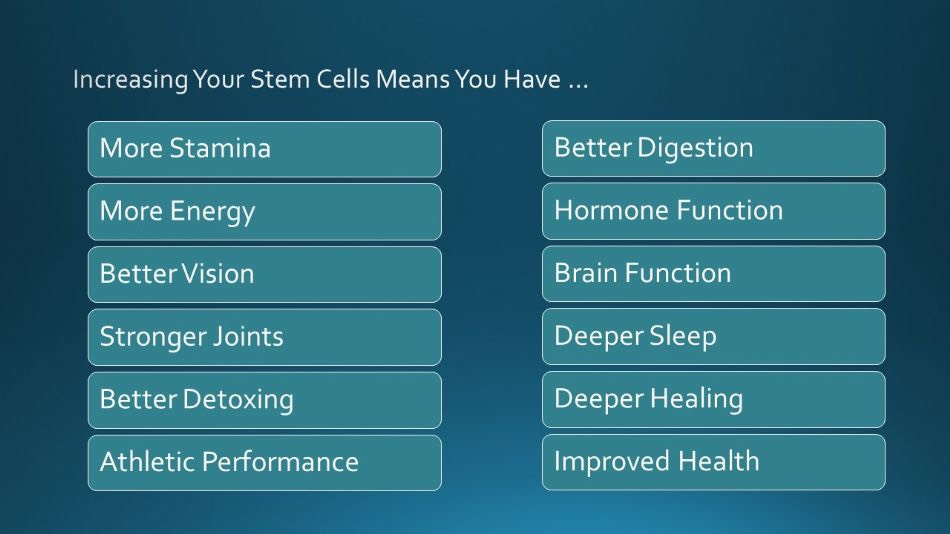 Increasing Your Stem Cells Means You Have …

More Stamina

More Energy

Better Vision

Stronger Joints

Better Detoxing

Athletic Performance

Better Digestion

Hormone Function

Brain Function

Deeper Sleep

Deeper Healing

Improved Health